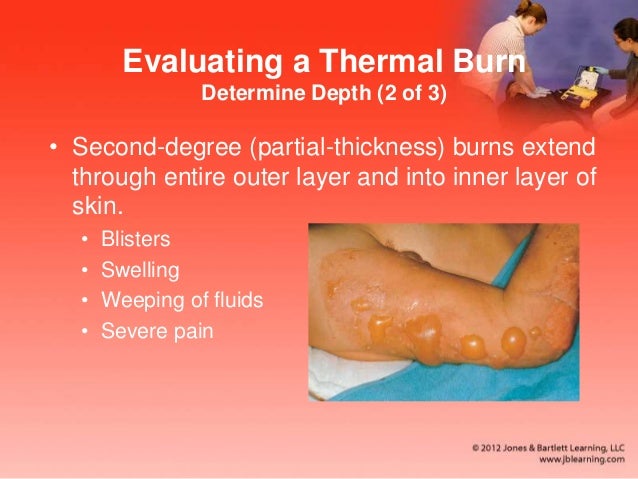 Evaluating a Thermal Burn
Determine Depth (2 of 3)

• Second-degree (partial-thickness) burns extend through entire outer layer and into inner layer of skin.

• Blisters
• Swelling
• Weeping of fluids
• Severe pain

© 2012 Jones & Bartlett Learning, LLC
www.jblearning.com